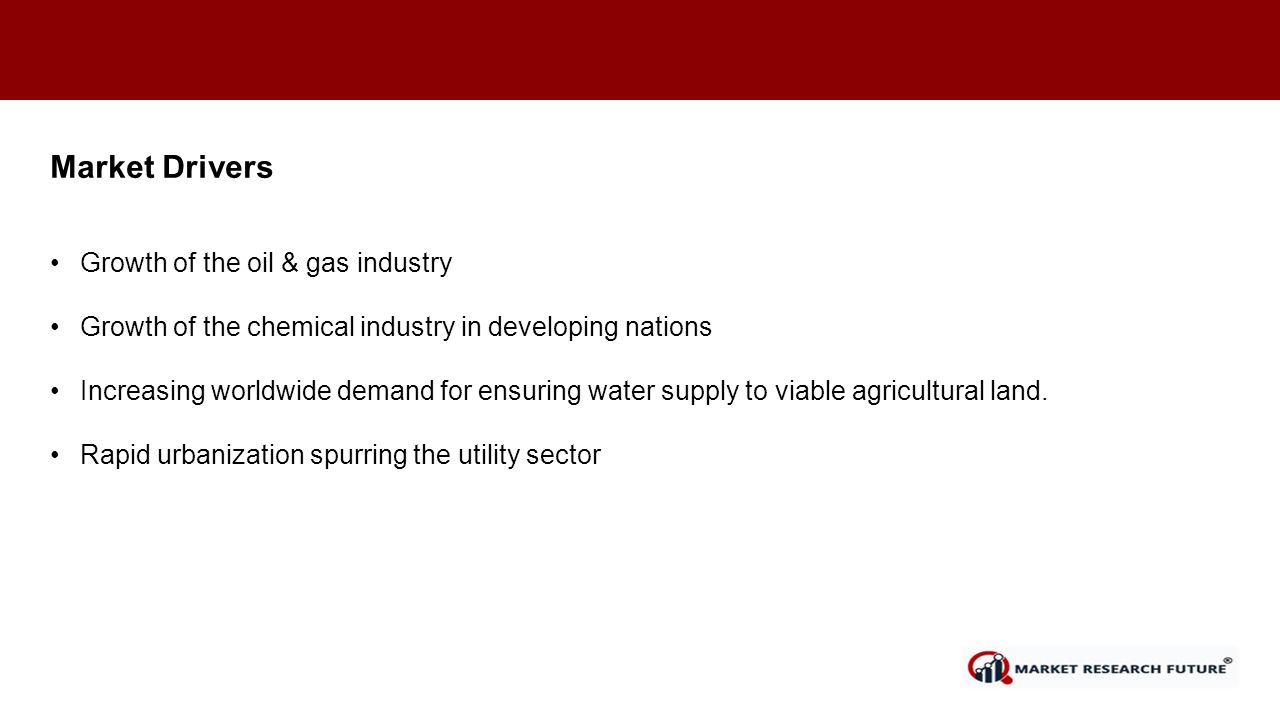 Market Drivers

• Growth of the oil & gas industry

• Growth of the chemical industry in developing nations

• Increasing worldwide demand for ensuring water supply to viable agricultural land.

• Rapid urbanization spurring the utility sector

MARKET RESEARCH FUTURE®